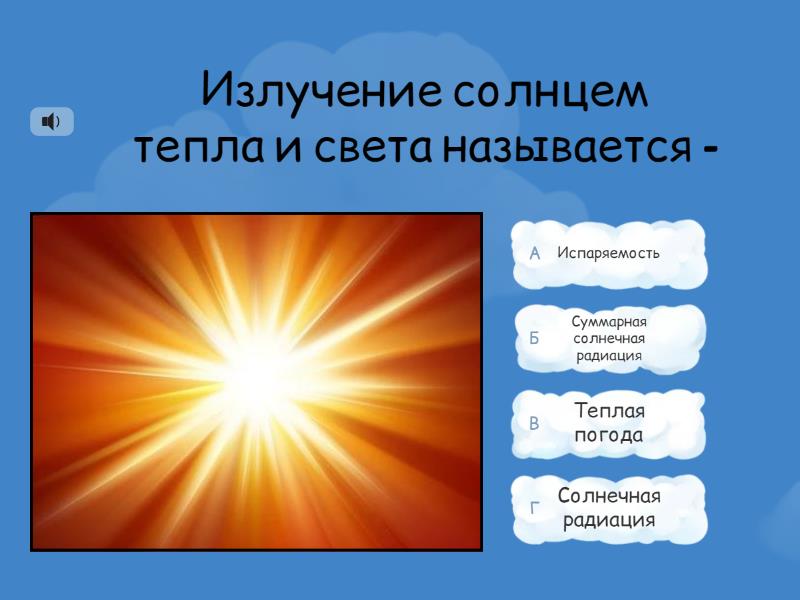 Излучение солнцем тепла и света называется -

А Испаряемость

Б Суммарная солнечная радиация

В Теплая погода

Г Солнечная радиация